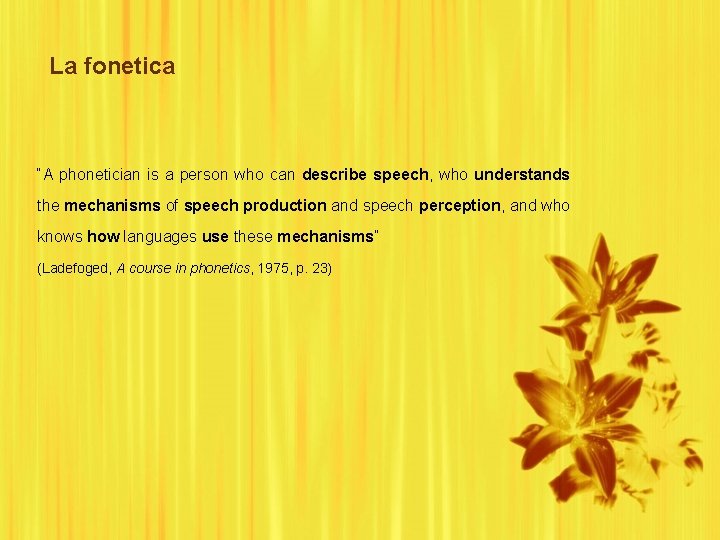 La fonetica

"A phonetician is a person who can describe speech, who understands the mechanisms of speech production and speech perception, and who knows how languages use these mechanisms"

(Ladefoged, A course in phonetics, 1975, p. 23)